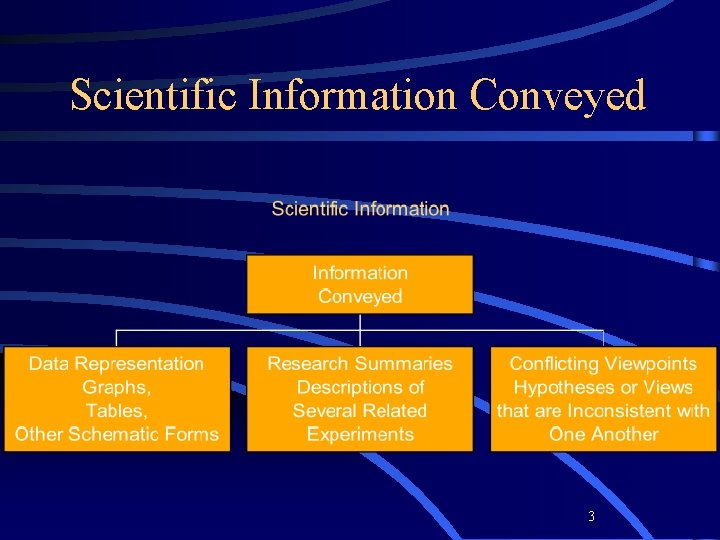 Scientific Information Conveyed

Scientific Information

Information Conveyed

Data Representation Graphs, Tables, Other Schematic Forms

Research Summaries Descriptions of Several Related Experiments

Conflicting Viewpoints Hypotheses or Views that are Inconsistent with One Another

3